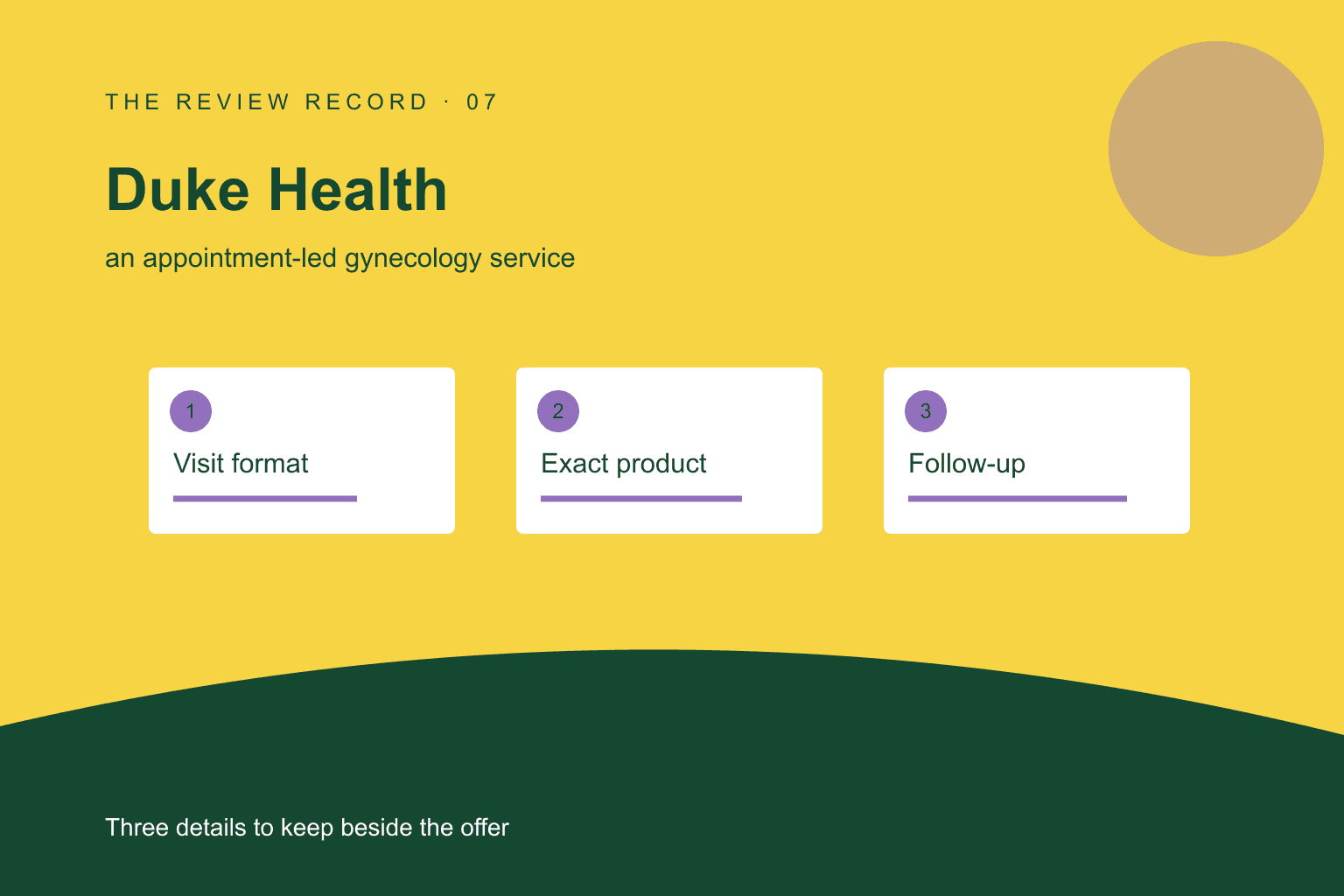 THE REVIEW RECORD · 07

Duke Health

an appointment-led gynecology service

1
Visit format

2
Exact product

3
Follow-up

Three details to keep beside the offer